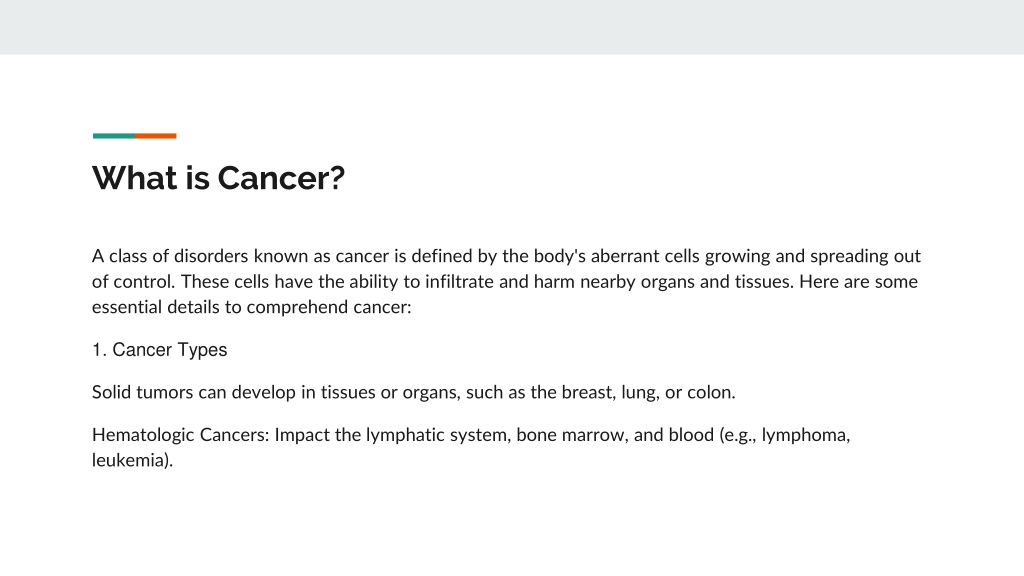 What is Cancer?

A class of disorders known as cancer is defined by the body's aberrant cells growing and spreading out of control. These cells have the ability to infiltrate and harm nearby organs and tissues. Here are some essential details to comprehend cancer:

1. Cancer Types

Solid tumors can develop in tissues or organs, such as the breast, lung, or colon.

Hematologic Cancers: Impact the lymphatic system, bone marrow, and blood (e.g., lymphoma, leukemia).